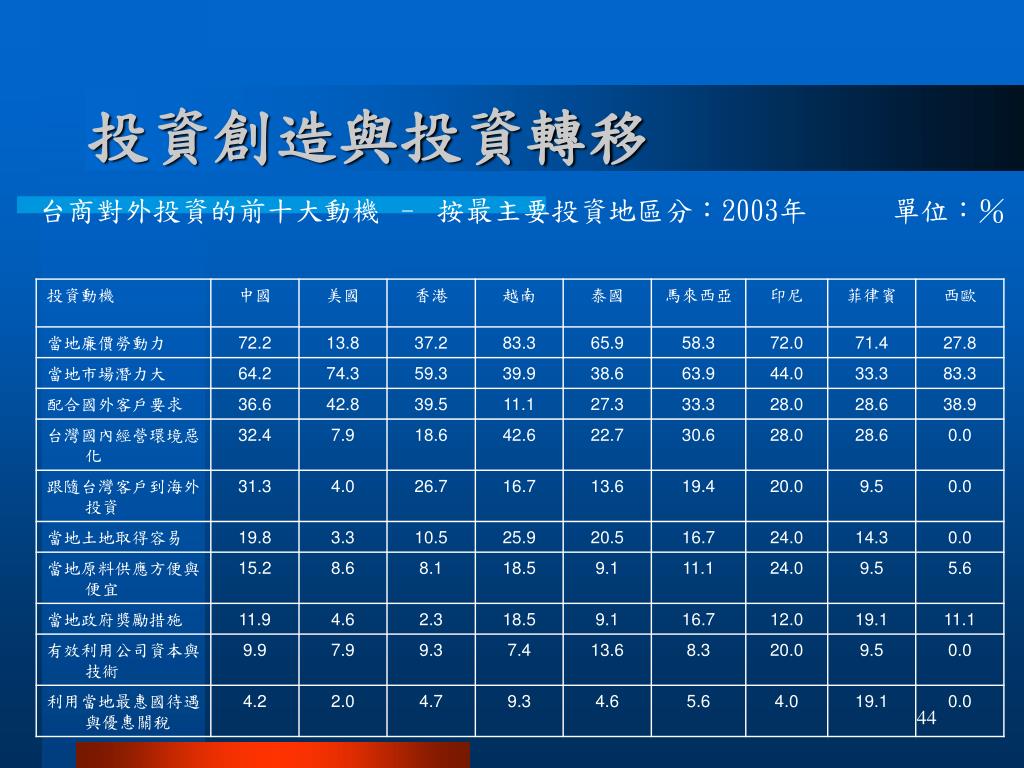 投資創造與投資轉移

台商對外投資的前十大動機 – 按最主要投資地區分：2003年　　單位：%

| 投資動機 | 中國 | 美國 | 香港 | 越南 | 泰國 | 馬來西亞 | 印尼 | 菲律賓 | 西歐 |
|---|---|---|---|---|---|---|---|---|---|
| 當地廉價勞動力 | 72.2 | 13.8 | 37.2 | 83.3 | 65.9 | 58.3 | 72.0 | 71.4 | 27.8 |
| 當地市場潛力大 | 64.2 | 74.3 | 59.3 | 39.9 | 38.6 | 63.9 | 44.0 | 33.3 | 83.3 |
| 配合國外客戶要求 | 36.6 | 42.8 | 39.5 | 11.1 | 27.3 | 33.3 | 28.0 | 28.6 | 38.9 |
| 台灣國內經營環境惡化 | 32.4 | 7.9 | 18.6 | 42.6 | 22.7 | 30.6 | 28.0 | 28.6 | 0.0 |
| 跟隨台灣客戶到海外投資 | 31.3 | 4.0 | 26.7 | 16.7 | 13.6 | 19.4 | 20.0 | 9.5 | 0.0 |
| 當地土地取得容易 | 19.8 | 3.3 | 10.5 | 25.9 | 20.5 | 16.7 | 24.0 | 14.3 | 0.0 |
| 當地原料供應方便與便宜 | 15.2 | 8.6 | 8.1 | 18.5 | 9.1 | 11.1 | 24.0 | 9.5 | 5.6 |
| 當地政府獎勵措施 | 11.9 | 4.6 | 2.3 | 18.5 | 9.1 | 16.7 | 12.0 | 19.1 | 11.1 |
| 有效利用公司資本與技術 | 9.9 | 7.9 | 9.3 | 7.4 | 13.6 | 8.3 | 20.0 | 9.5 | 0.0 |
| 利用當地最惠國待遇與優惠關稅 | 4.2 | 2.0 | 4.7 | 9.3 | 4.6 | 5.6 | 4.0 | 19.1 | 0.0 |

44